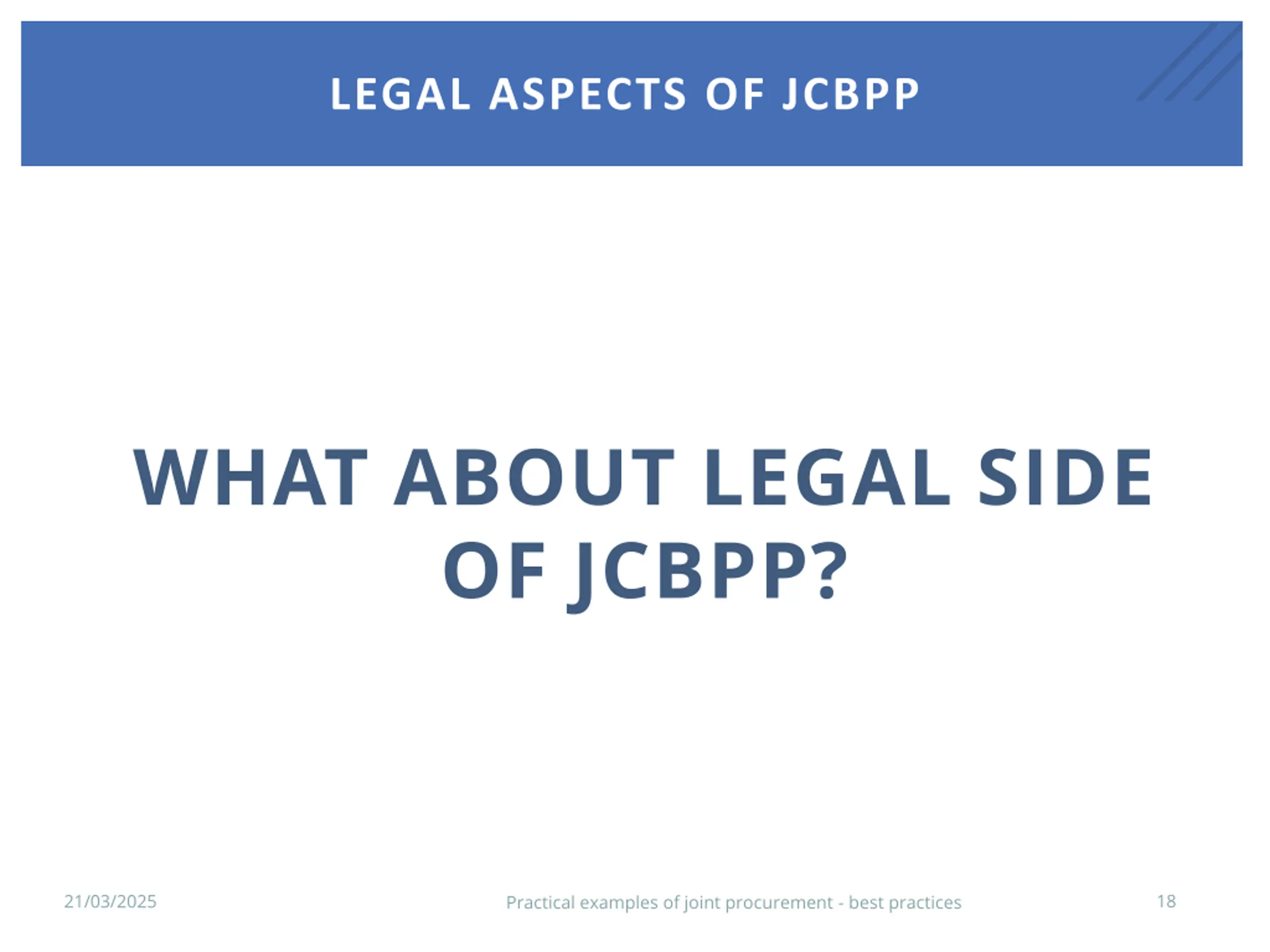 LEGAL ASPECTS OF JCBPP

WHAT ABOUT LEGAL SIDE OF JCBPP?

21/03/2025

Practical examples of joint procurement - best practices

18